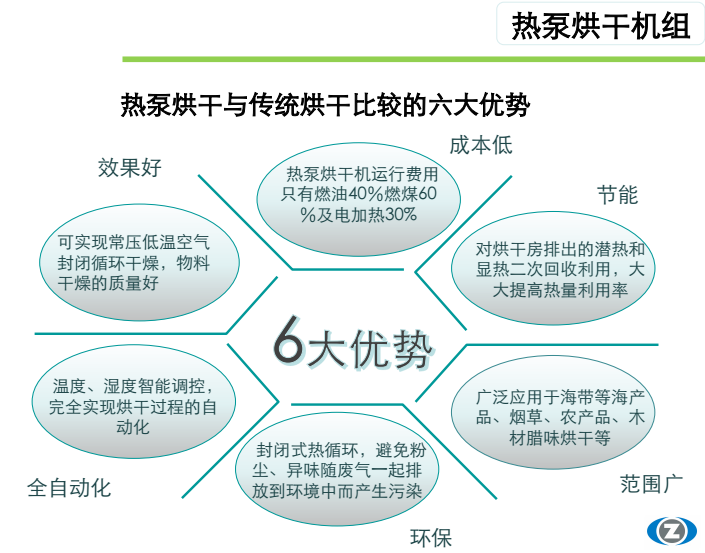 热泵烘干机组

热泵烘干与传统烘干比较的六大优势

成本低

热泵烘干机运行费用只有燃油40%燃煤60%及电加热30%

效果好

可实现常压低温空气封闭循环干燥，物料干燥的质量好

节能

对烘干房排出的潜热和显热二次回收利用，大大提高热量利用率

6大优势

温度、湿度智能调控，完全实现烘干过程的自动化

全自动化

广泛应用于海带等海产品、烟草、农产品、木材腊味烘干等

范围广

封闭式热循环，避免粉尘、异味随废气一起排放到环境中而产生污染

环保

Z